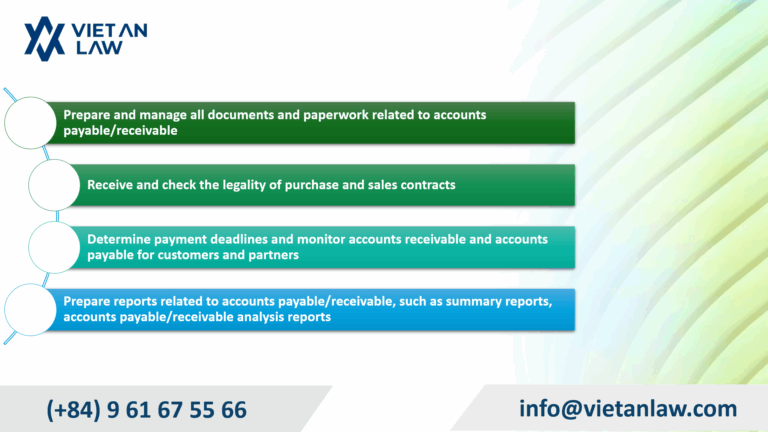 VIET AN LAW

Prepare and manage all documents and paperwork related to accounts payable/receivable

Receive and check the legality of purchase and sales contracts

Determine payment deadlines and monitor accounts receivable and accounts payable for customers and partners

Prepare reports related to accounts payable/receivable, such as summary reports, accounts payable/receivable analysis reports

(+84) 9 61 67 55 66

info@vietanlaw.com